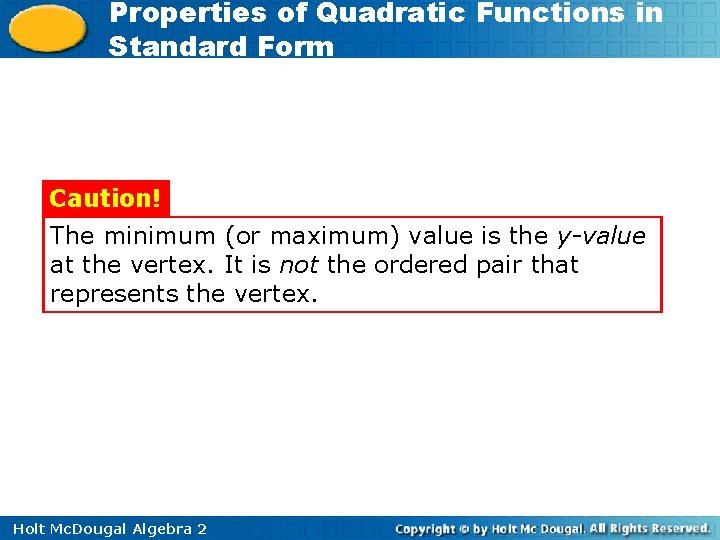 Properties of Quadratic Functions in Standard Form

Caution!

The minimum (or maximum) value is the y-value at the vertex. It is not the ordered pair that represents the vertex.

Holt McDougal Algebra 2

Copyright © by Holt Mc Dougal. All Rights Reserved.